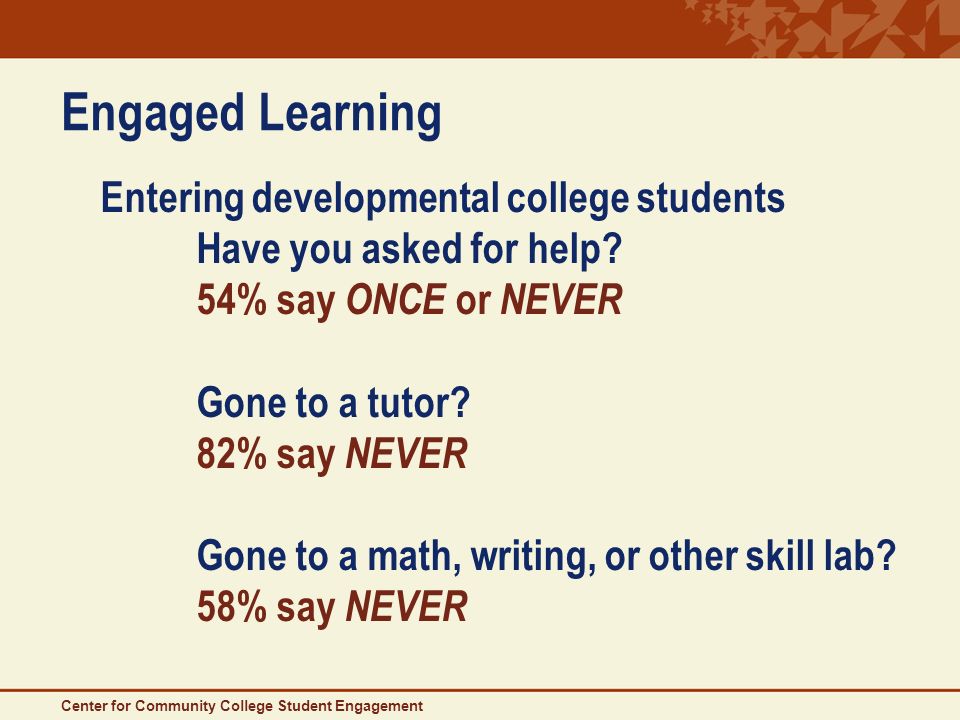 Engaged Learning

Entering developmental college students

Have you asked for help?
54% say ONCE or NEVER

Gone to a tutor?
82% say NEVER

Gone to a math, writing, or other skill lab?
58% say NEVER

Center for Community College Student Engagement